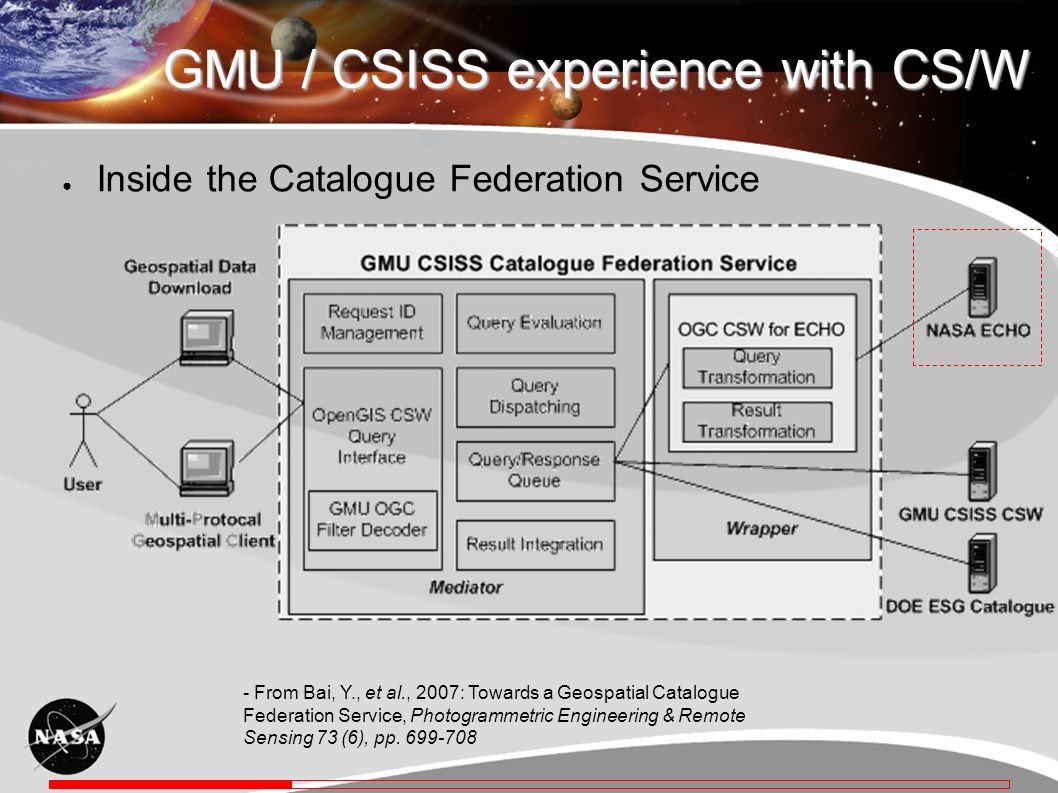 GMU / CSISS experience with CS/W

● Inside the Catalogue Federation Service

Geospatial Data Download

User

Multi-Protocal Geospatial Client

GMU CSISS Catalogue Federation Service

Request ID Management

OpenGIS CSW Query Interface

GMU OGC Filter Decoder

Query Evaluation

Query Dispatching

Query/Response Queue

Result Integration

Mediator

OGC CSW for ECHO

Query Transformation

Result Transformation

Wrapper

NASA ECHO

GMU CSISS CSW

DOE ESG Catalogue

- From Bai, Y., et al., 2007: Towards a Geospatial Catalogue Federation Service, Photogrammetric Engineering & Remote Sensing 73 (6), pp. 699-708

NASA